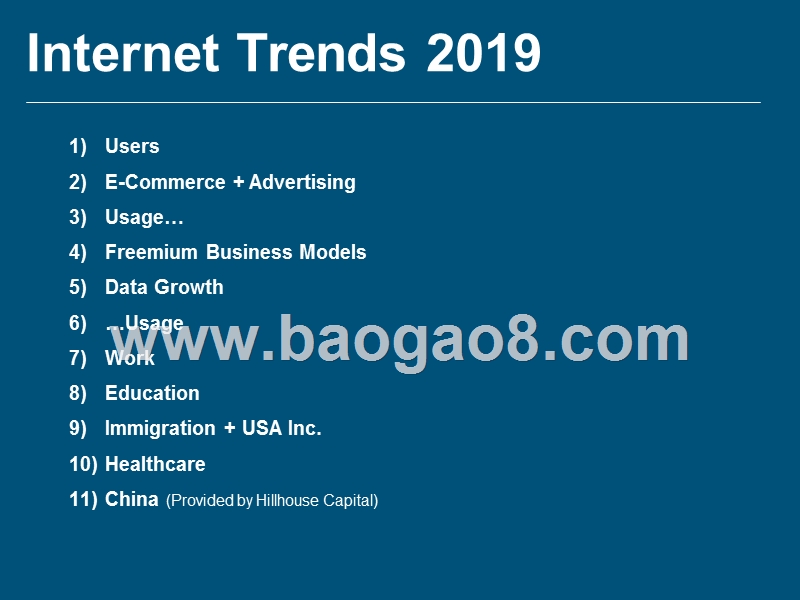 Internet Trends 2019

1) Users
2) E-Commerce + Advertising
3) Usage…
4) Freemium Business Models
5) Data Growth
6) …Usage
7) Work
8) Education
9) Immigration + USA Inc.
10) Healthcare
11) China (Provided by Hillhouse Capital)

www.baogao8.com